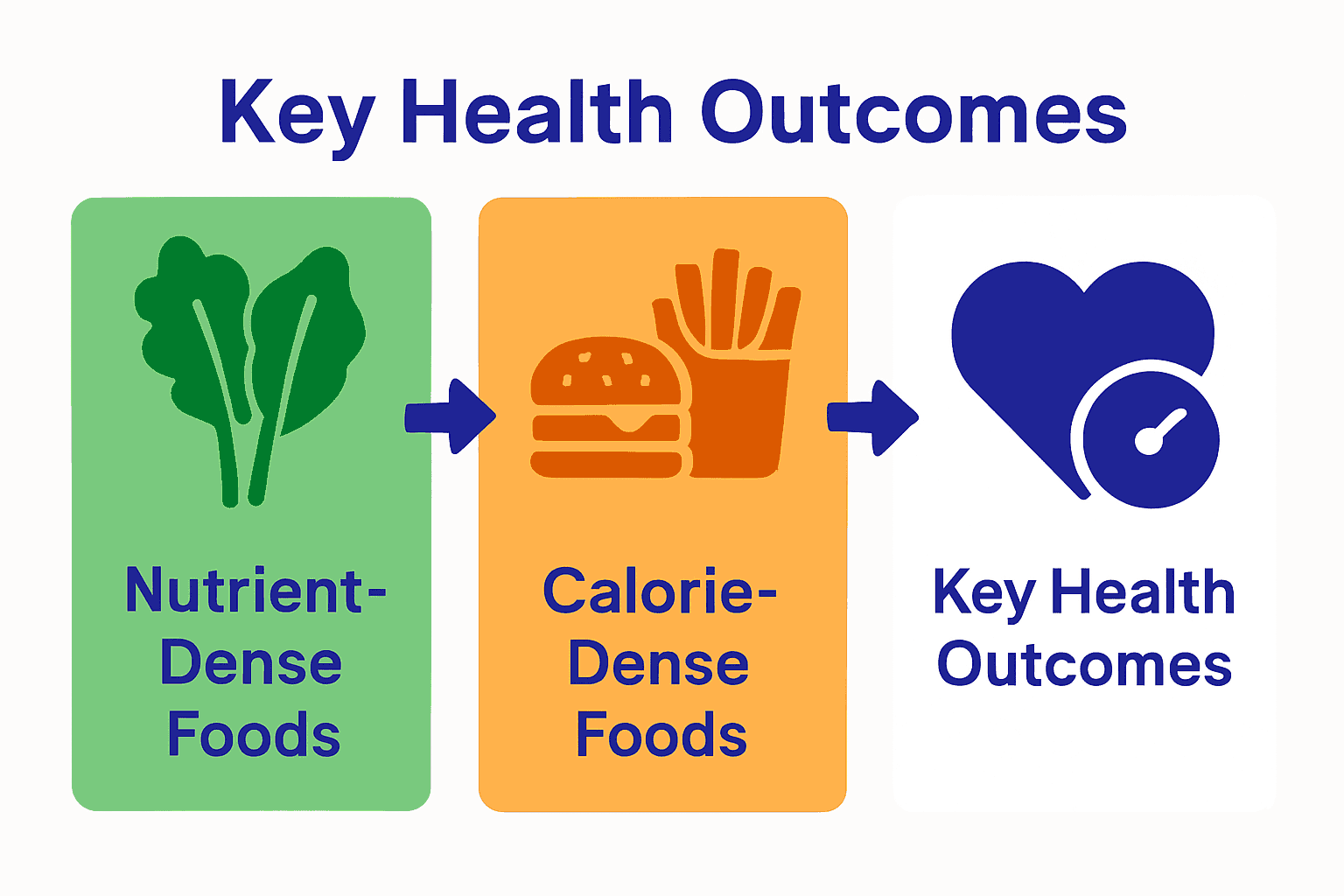 Key Health Outcomes

Nutrient-Dense Foods

Calorie-Dense Foods

Key Health Outcomes